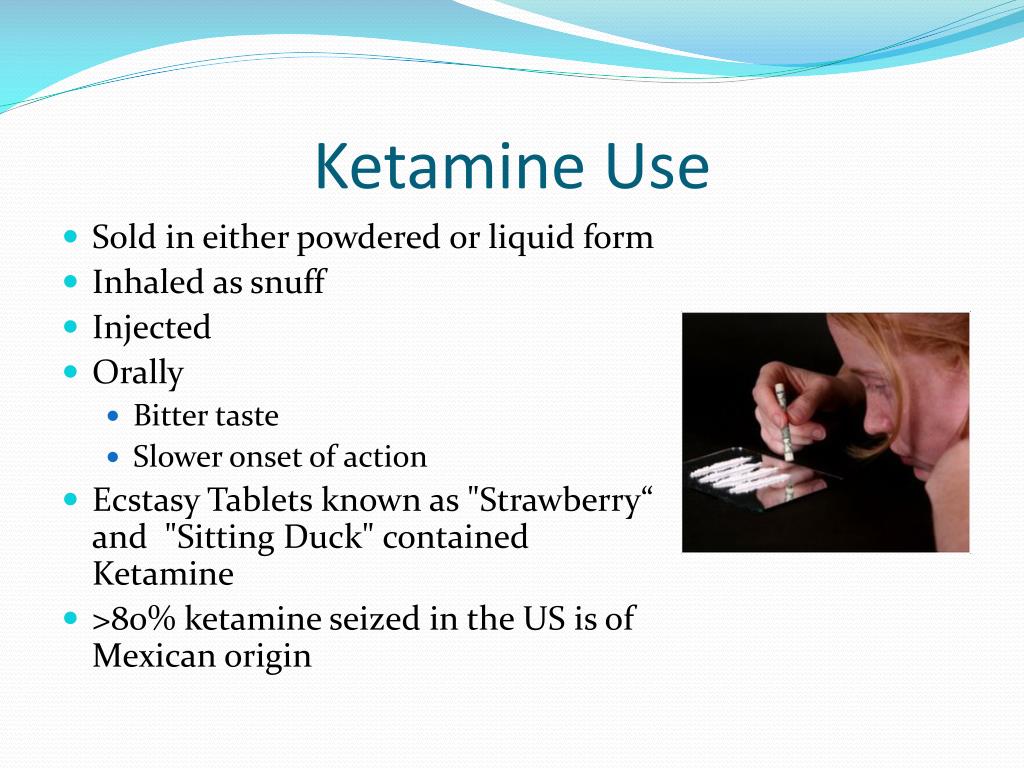 Ketamine Use

- Sold in either powdered or liquid form
- Inhaled as snuff
- Injected
- Orally
  - Bitter taste
  - Slower onset of action
- Ecstasy Tablets known as "Strawberry“ and "Sitting Duck" contained Ketamine
- >80% ketamine seized in the US is of Mexican origin